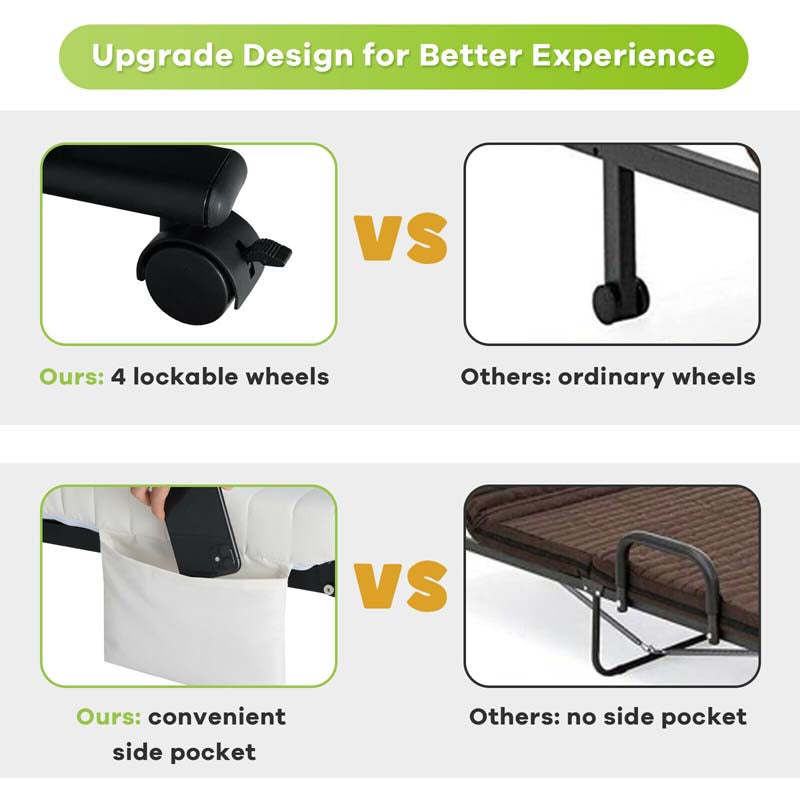 Upgrade Design for Better Experience

VS

Ours: 4 lockable wheels

Others: ordinary wheels

VS

Ours: convenient side pocket

Others: no side pocket